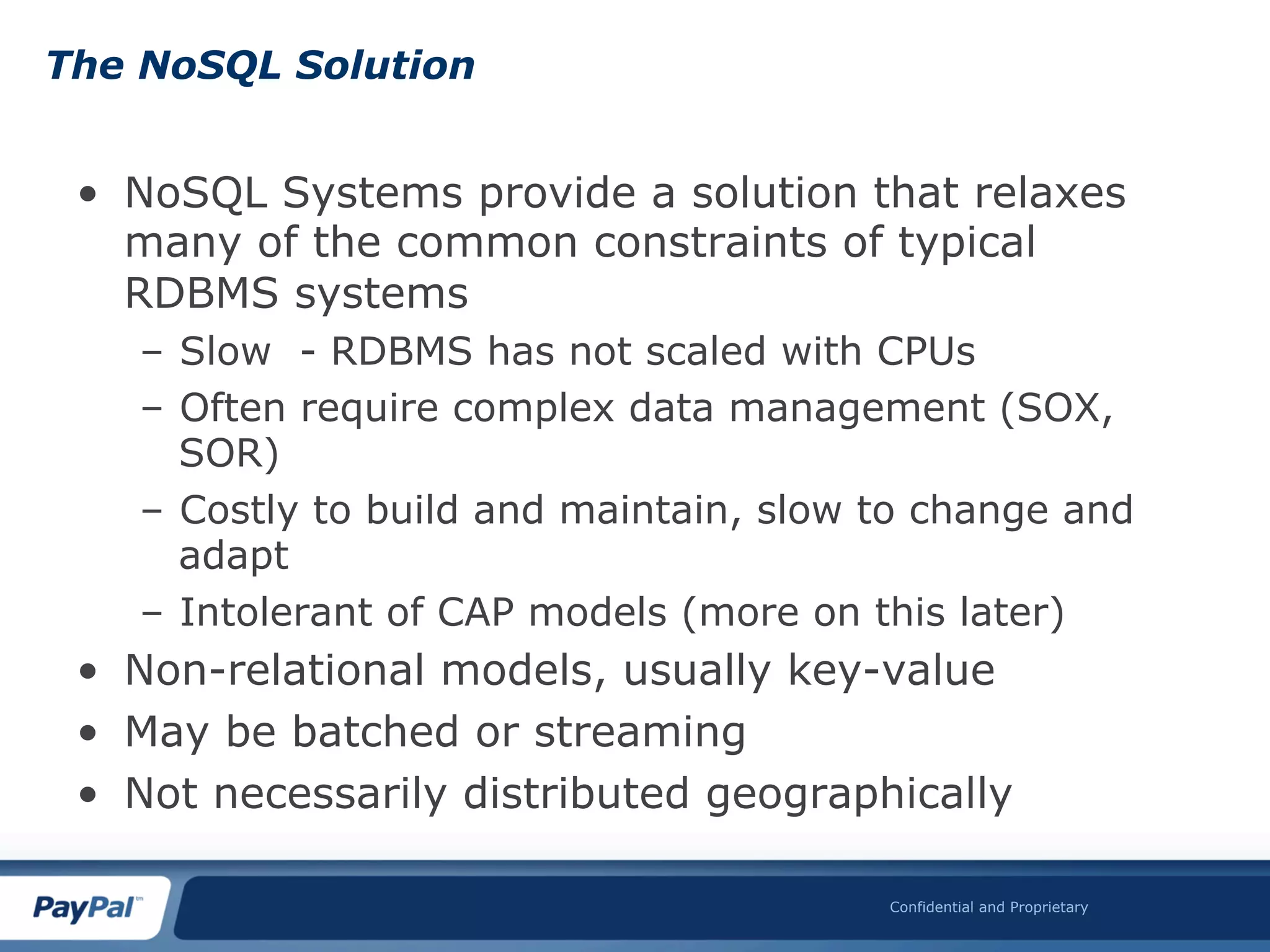 The NoSQL Solution

• NoSQL Systems provide a solution that relaxes many of the common constraints of typical RDBMS systems
– Slow - RDBMS has not scaled with CPUs
– Often require complex data management (SOX, SOR)
– Costly to build and maintain, slow to change and adapt
– Intolerant of CAP models (more on this later)
• Non-relational models, usually key-value
• May be batched or streaming
• Not necessarily distributed geographically

PayPal™

Confidential and Proprietary